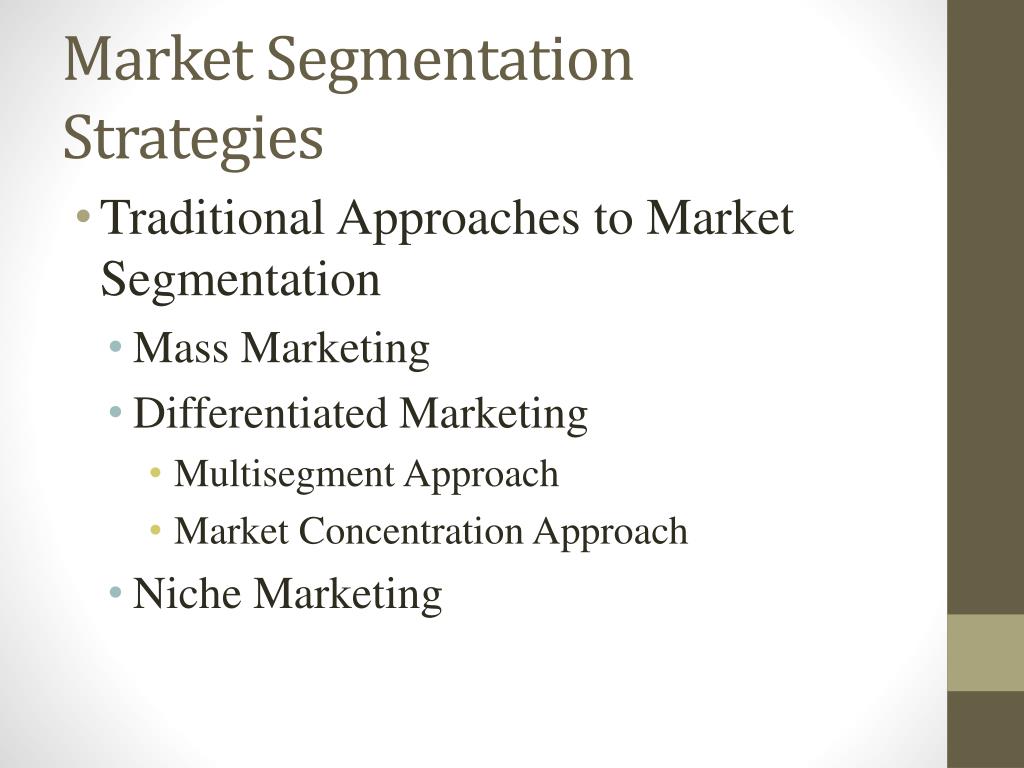 Market Segmentation Strategies

• Traditional Approaches to Market Segmentation
 • Mass Marketing
 • Differentiated Marketing
  • Multisegment Approach
  • Market Concentration Approach
 • Niche Marketing